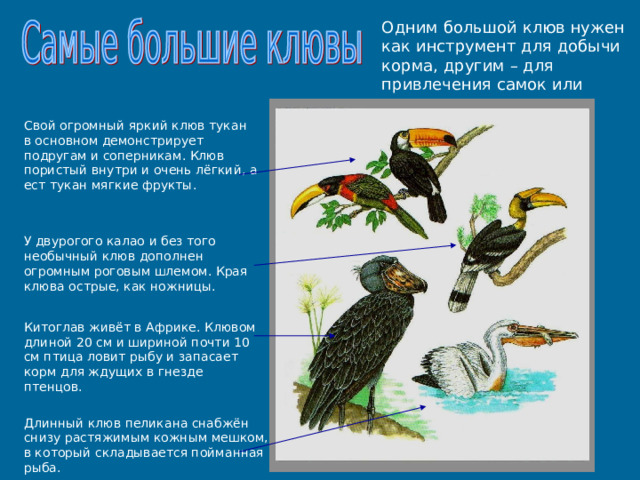 Самые большие клювы

Одним большой клюв нужен как инструмент для добычи корма, другим – для привлечения самок или

Свой огромный яркий клюв тукан в основном демонстрирует подругам и соперникам. Клюв пористый внутри и очень лёгкий, а ест тукан мягкие фрукты.

У двурогого калао и без того необычный клюв дополнен огромным роговым шлемом. Края клюва острые, как ножницы.

Китоглав живёт в Африке. Клювом длиной 20 см и шириной почти 10 см птица ловит рыбу и запасает корм для ждущих в гнезде птенцов.

Длинный клюв пеликана снабжён снизу растяжимым кожным мешком, в который складывается пойманная рыба.